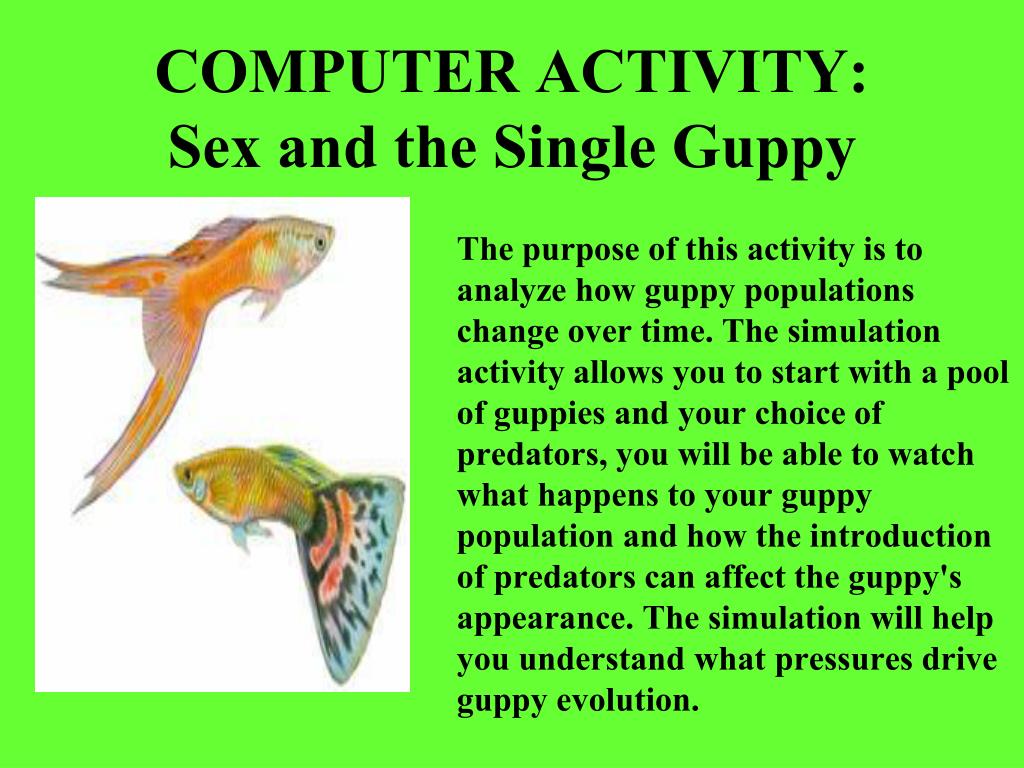 COMPUTER ACTIVITY:
Sex and the Single Guppy

The purpose of this activity is to analyze how guppy populations change over time. The simulation activity allows you to start with a pool of guppies and your choice of predators, you will be able to watch what happens to your guppy population and how the introduction of predators can affect the guppy's appearance. The simulation will help you understand what pressures drive guppy evolution.